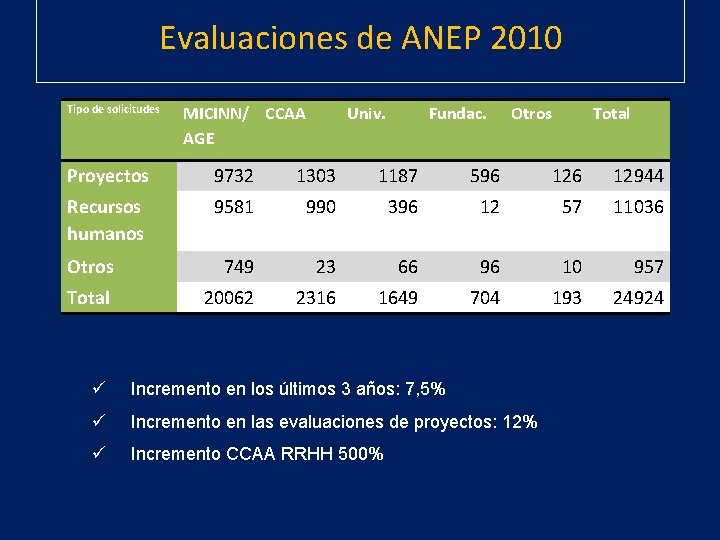 Evaluaciones de ANEP 2010

| Tipo de solicitudes | MICINN/ AGE | CCAA | Univ. | Fundac. | Otros | Total |
|---|---|---|---|---|---|---|
| Proyectos | 9732 | 1303 | 1187 | 596 | 126 | 12944 |
| Recursos humanos | 9581 | 990 | 396 | 12 | 57 | 11036 |
| Otros | 749 | 23 | 66 | 96 | 10 | 957 |
| Total | 20062 | 2316 | 1649 | 704 | 193 | 24924 |

✓ Incremento en los últimos 3 años: 7,5%

✓ Incremento en las evaluaciones de proyectos: 12%

✓ Incremento CCAA RRHH 500%